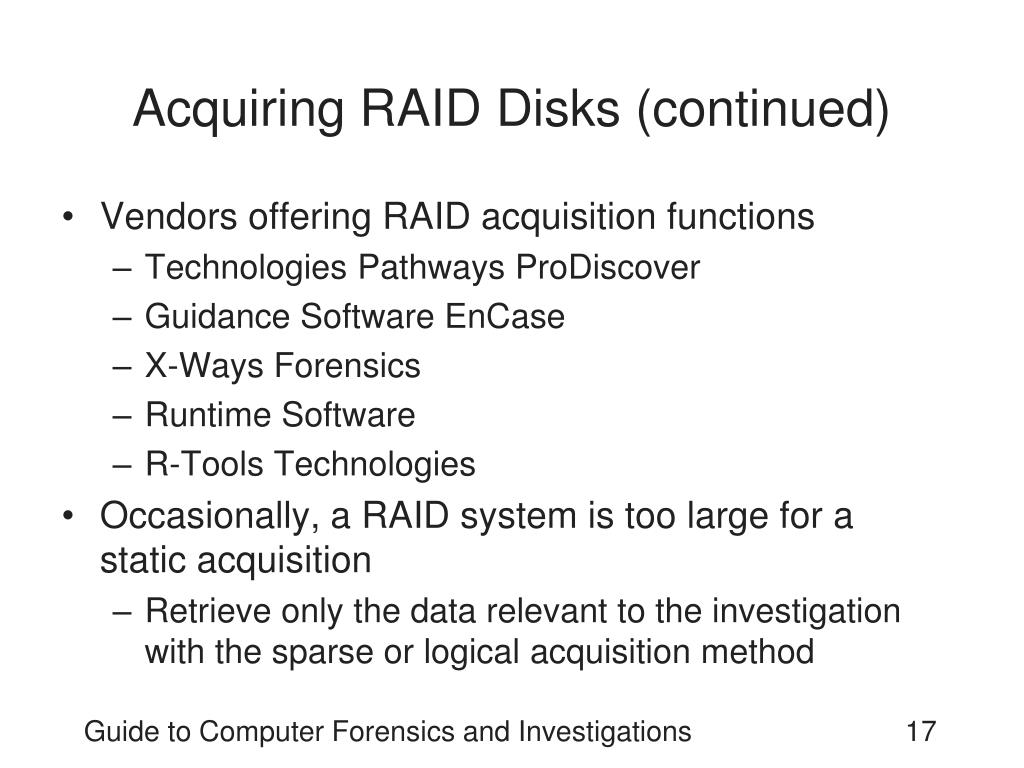 Acquiring RAID Disks (continued)

• Vendors offering RAID acquisition functions
– Technologies Pathways ProDiscover
– Guidance Software EnCase
– X-Ways Forensics
– Runtime Software
– R-Tools Technologies
• Occasionally, a RAID system is too large for a static acquisition
– Retrieve only the data relevant to the investigation with the sparse or logical acquisition method

Guide to Computer Forensics and Investigations 17